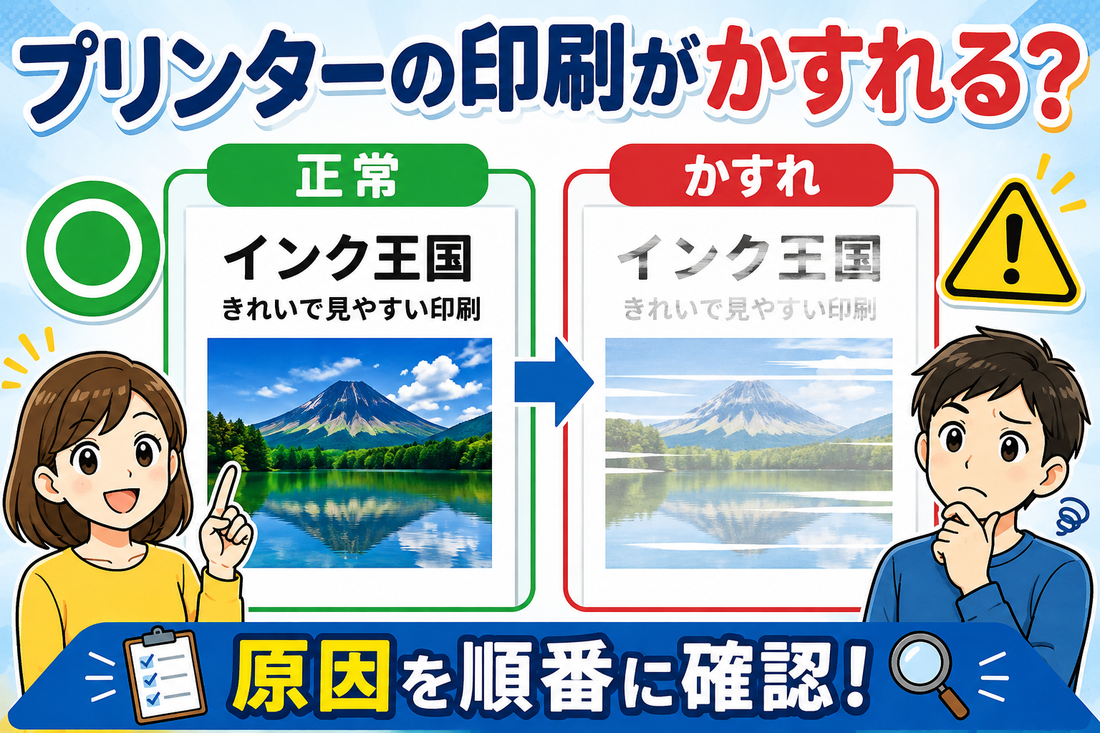 プリンターの印刷がかすれる?

正常

インク王国
きれいで見やすい印刷

かすれ

インク王国
きれいで見やすい印刷

原因を順番に確認!